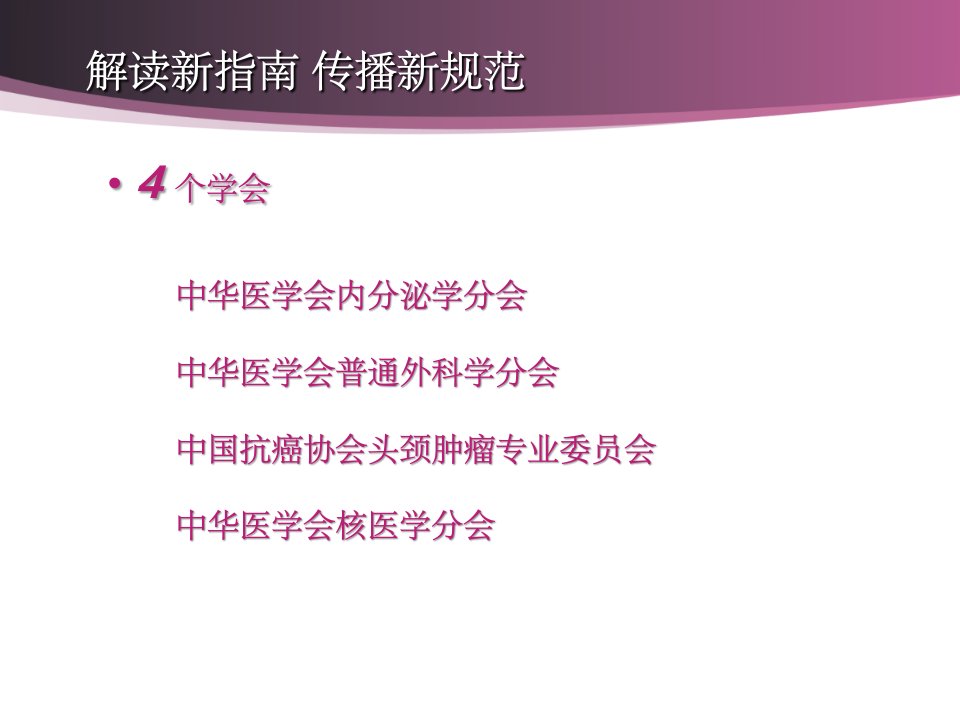 解读新指南 传播新规范

• 4 个学会

中华医学会内分泌学分会

中华医学会普通外科学分会

中国抗癌协会头颈肿瘤专业委员会

中华医学会核医学分会